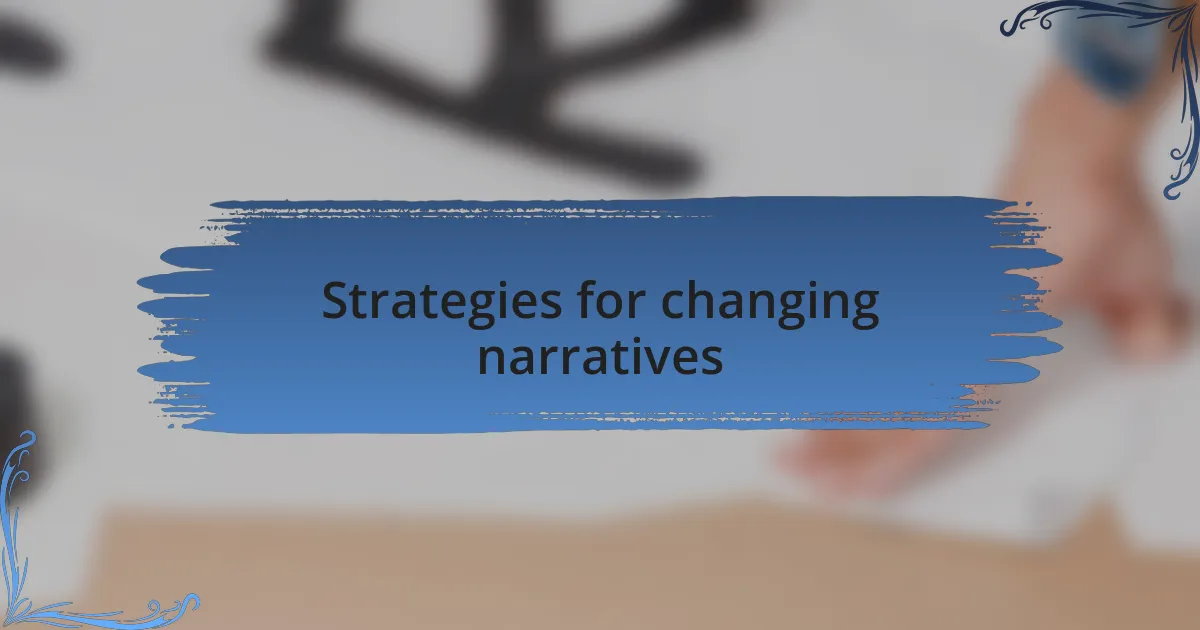 Strategies for changing narratives